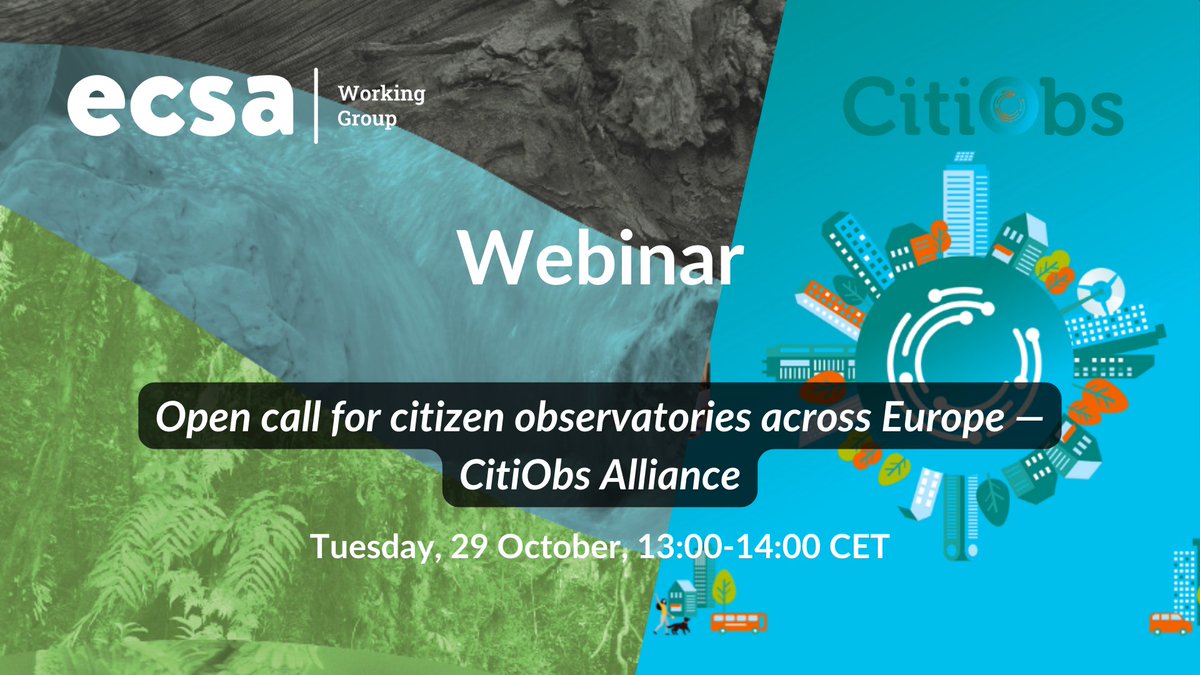 ecsa | Working Group

CitiObs

Webinar

Open call for citizen observatories across Europe — CitiObs Alliance

Tuesday, 29 October, 13:00-14:00 CET